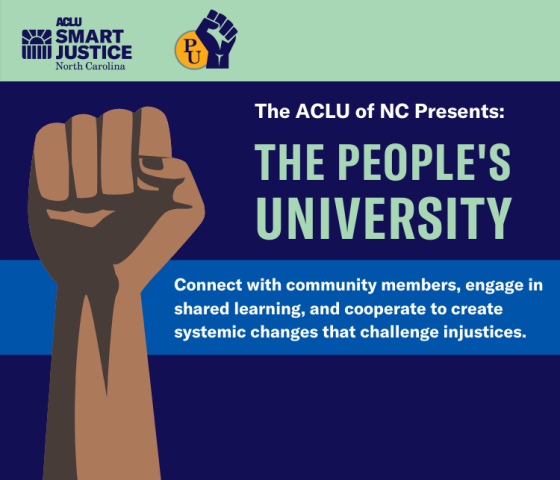 ACLU SMART JUSTICE
North Carolina

PU

The ACLU of NC Presents:

THE PEOPLE'S UNIVERSITY

Connect with community members, engage in shared learning, and cooperate to create systemic changes that challenge injustices.